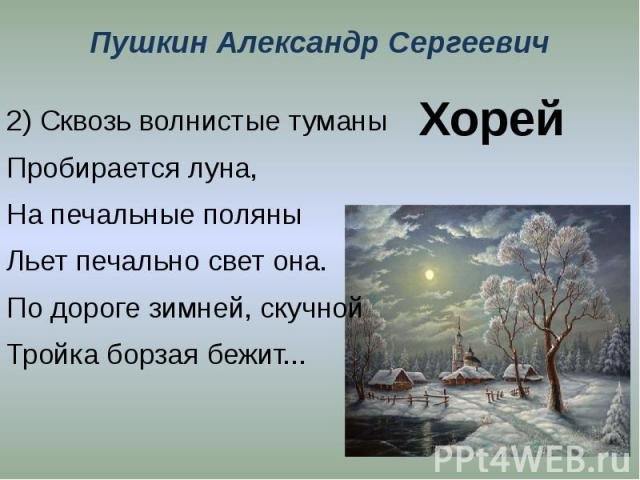 Пушкин Александр Сергеевич

2) Сквозь волнистые туманы
Пробирается луна,
На печальные поляны
Льет печально свет она.
По дороге зимней, скучной
Тройка борзая бежит...

Хорей

PPt4WEB.ru